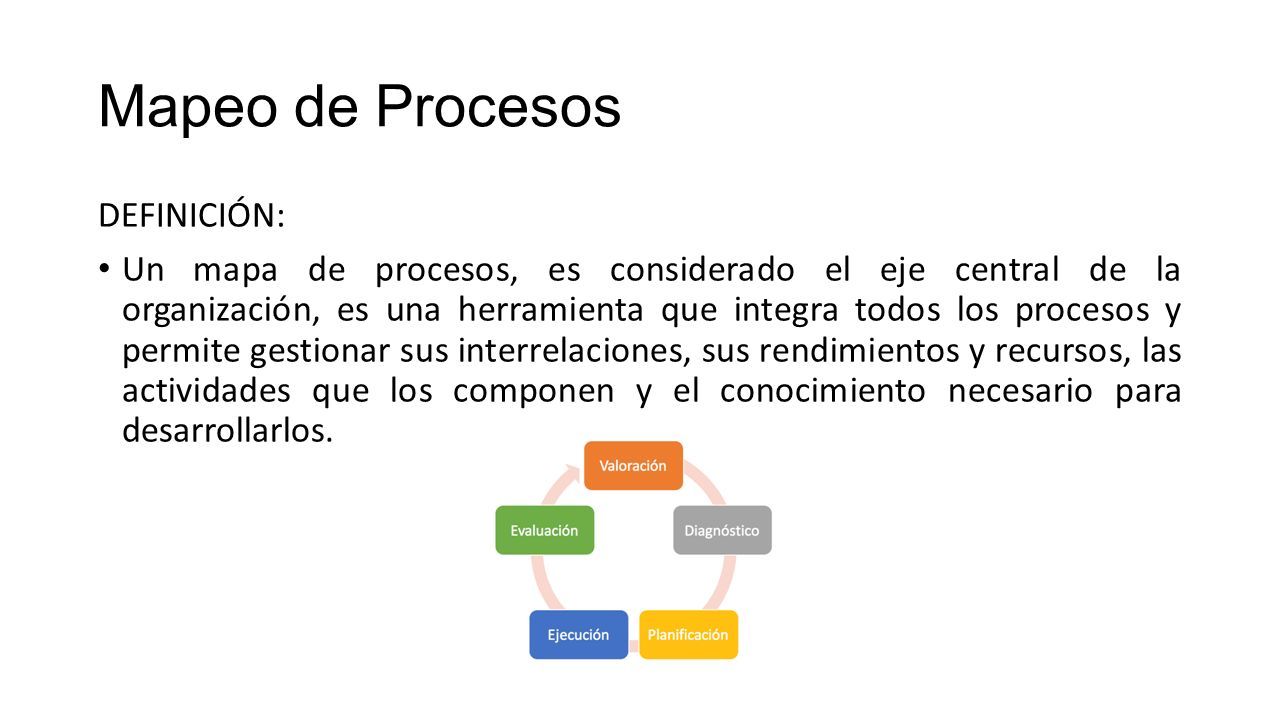 Mapeo de Procesos

DEFINICIÓN:

• Un mapa de procesos, es considerado el eje central de la organización, es una herramienta que integra todos los procesos y permite gestionar sus interrelaciones, sus rendimientos y recursos, las actividades que los componen y el conocimiento necesario para desarrollarlos.

Valoración

Diagnóstico

Planificación

Ejecución

Evaluación